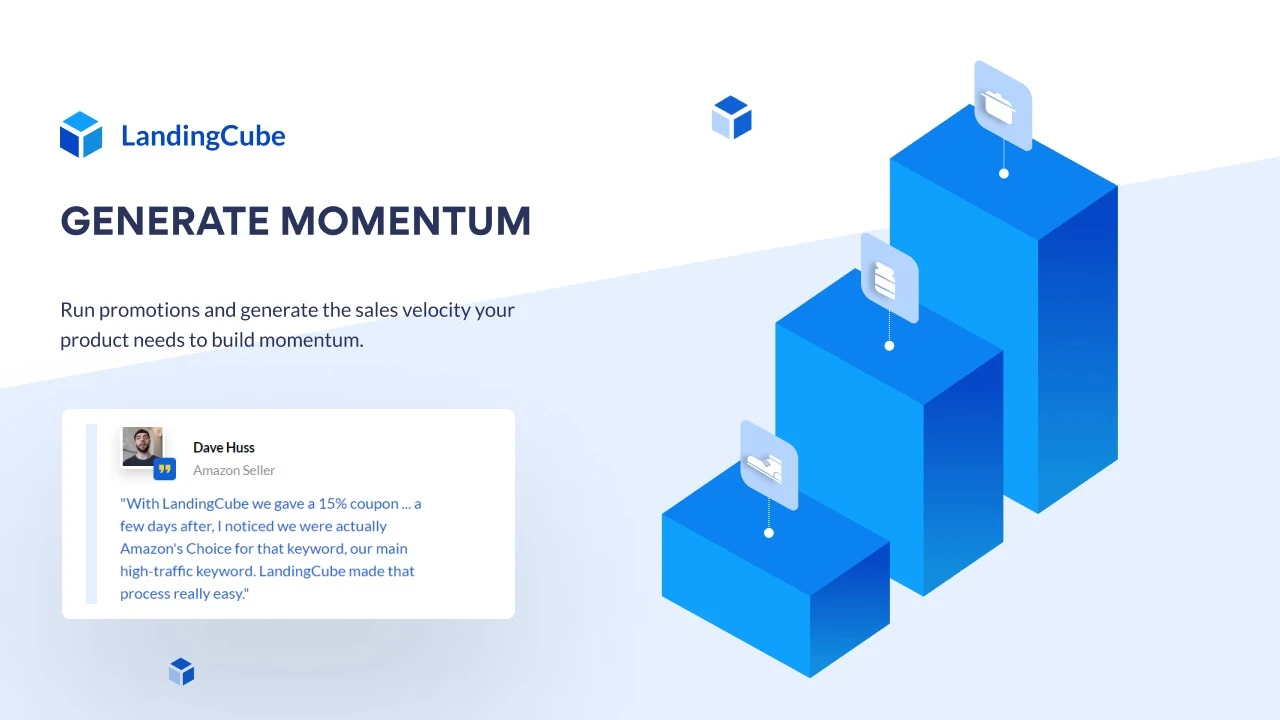 LandingCube

GENERATE MOMENTUM

Run promotions and generate the sales velocity your product needs to build momentum.

Dave Huss
Amazon Seller

"With LandingCube we gave a 15% coupon ... a few days after, I noticed we were actually Amazon's Choice for that keyword, our main high-traffic keyword. LandingCube made that process really easy."